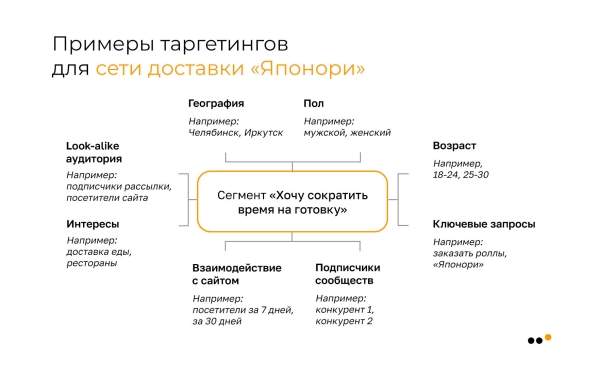 Примеры таргетингов для сети доставки «Японори»

География

Например: Челябинск, Иркутск

Пол

Например: мужской, женский

Look-alike аудитория

Например: подписчики рассылки, посетители сайта

Интересы

Например: доставка еды, рестораны

Сегмент «Хочу сократить время на готовку»

Возраст

Например, 18-24, 25-30

Ключевые запросы

Например: заказать роллы, «Японори»

Взаимодействие с сайтом

Например: посетители за 7 дней, за 30 дней

Подписчики сообществ

Например: конкурент 1, конкурент 2